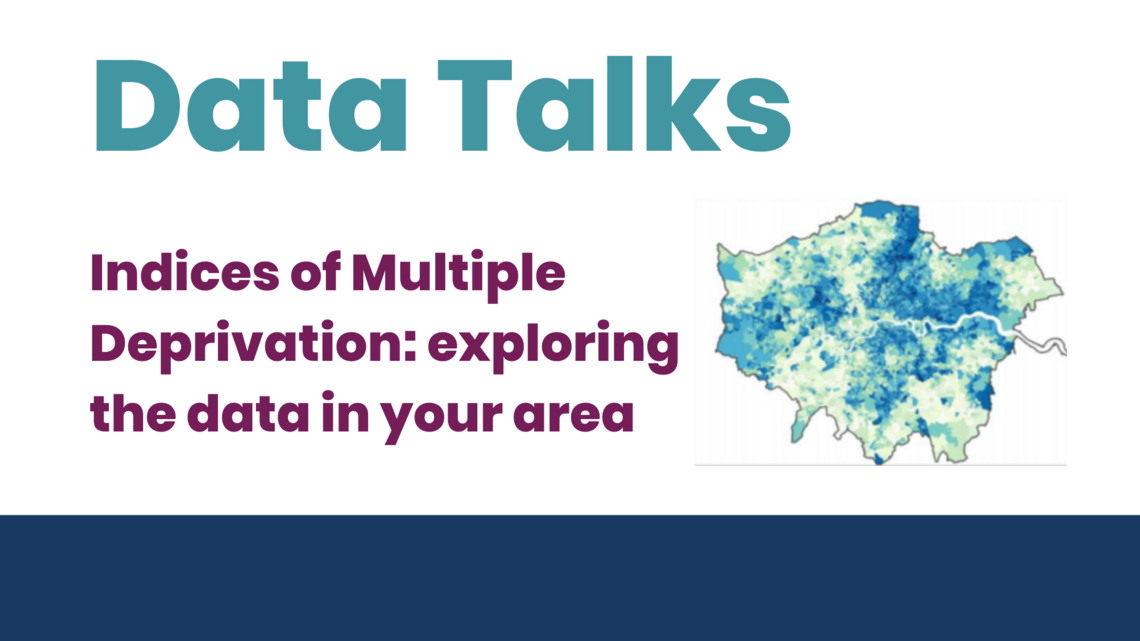 Data Talks

Indices of Multiple Deprivation: exploring the data in your area